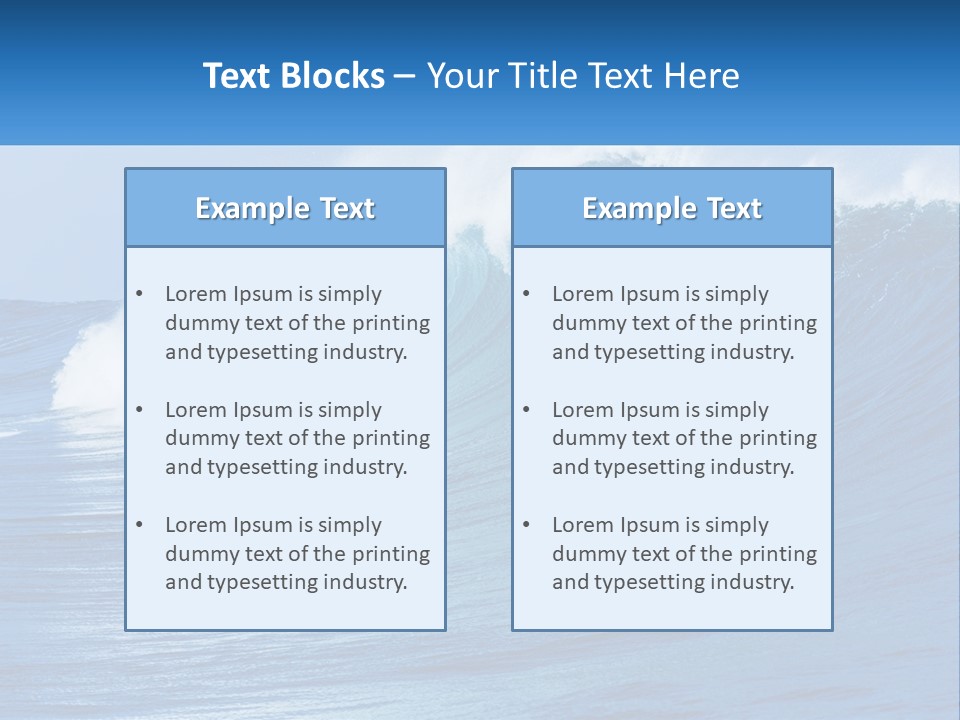 Text Blocks – Your Title Text Here

Example Text

• Lorem Ipsum is simply dummy text of the printing and typesetting industry.

• Lorem Ipsum is simply dummy text of the printing and typesetting industry.

• Lorem Ipsum is simply dummy text of the printing and typesetting industry.

Example Text

• Lorem Ipsum is simply dummy text of the printing and typesetting industry.

• Lorem Ipsum is simply dummy text of the printing and typesetting industry.

• Lorem Ipsum is simply dummy text of the printing and typesetting industry.